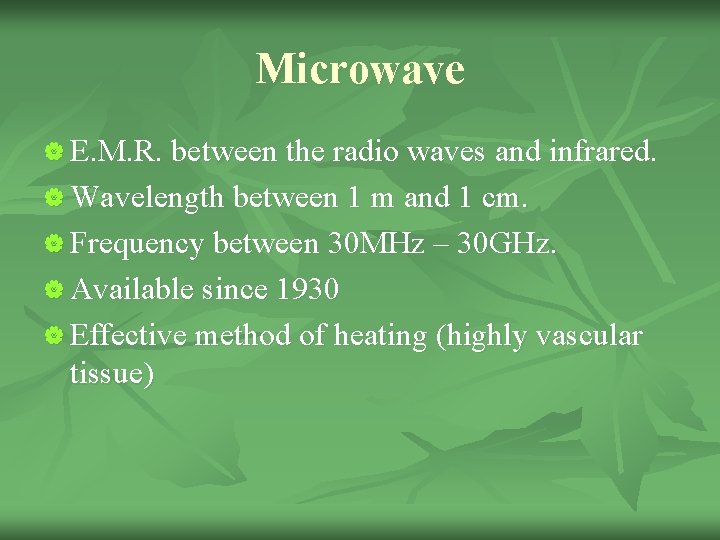 Microwave

E.M.R. between the radio waves and infrared.

Wavelength between 1 m and 1 cm.

Frequency between 30MHz – 30GHz.

Available since 1930

Effective method of heating (highly vascular tissue)